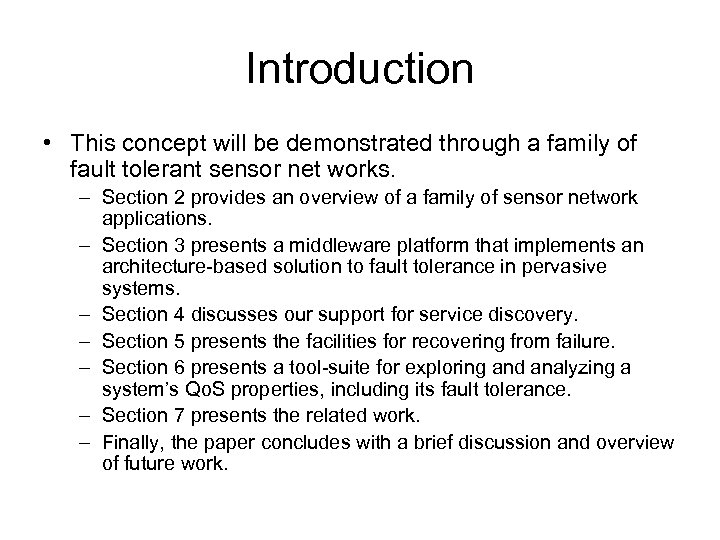 Introduction

• This concept will be demonstrated through a family of fault tolerant sensor net works.

– Section 2 provides an overview of a family of sensor network applications.

– Section 3 presents a middleware platform that implements an architecture-based solution to fault tolerance in pervasive systems.

– Section 4 discusses our support for service discovery.

– Section 5 presents the facilities for recovering from failure.

– Section 6 presents a tool-suite for exploring and analyzing a system's QoS properties, including its fault tolerance.

– Section 7 presents the related work.

– Finally, the paper concludes with a brief discussion and overview of future work.